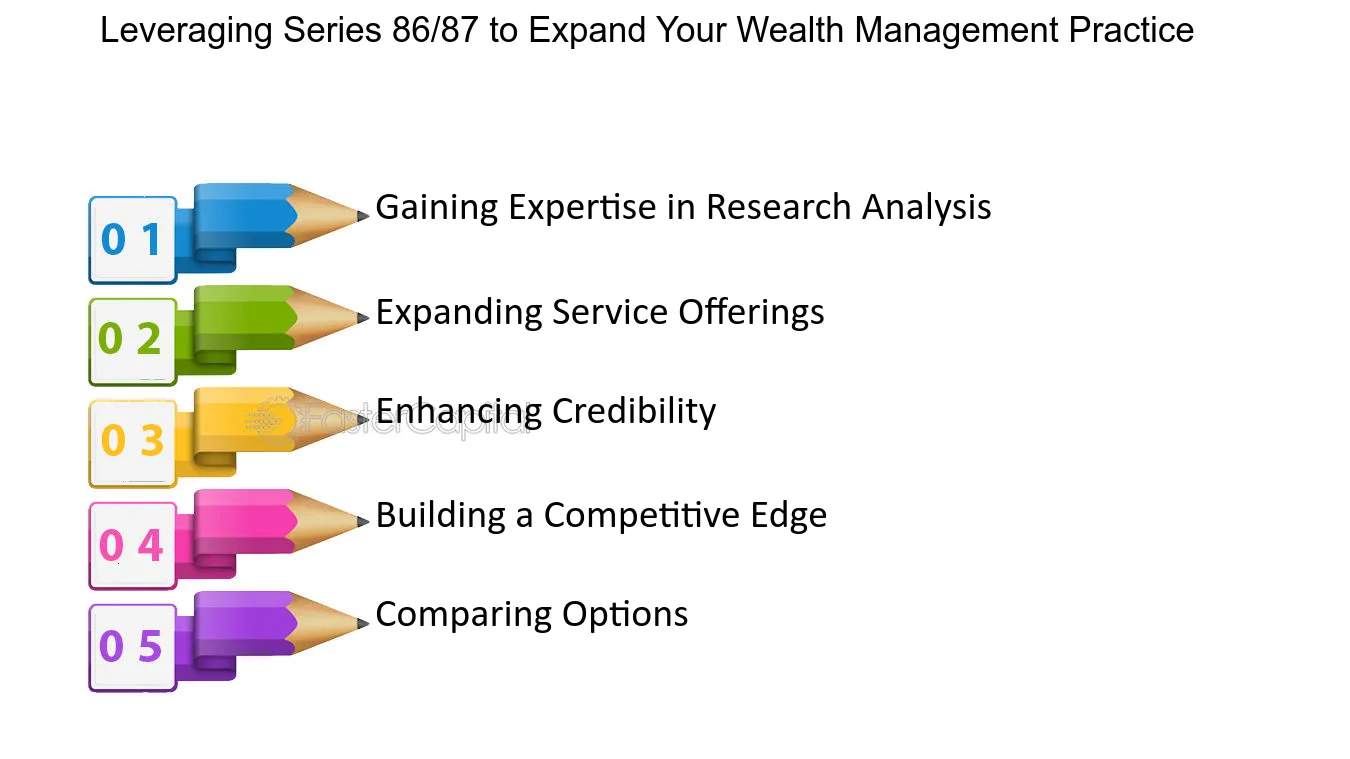 Leveraging Series 86/87 to Expand Your Wealth Management Practice

0 1
Gaining Expertise in Research Analysis

0 2
Expanding Service Offerings

0 3
Enhancing Credibility

0 4
Building a Competitive Edge

0 5
Comparing Options

FasterCapital